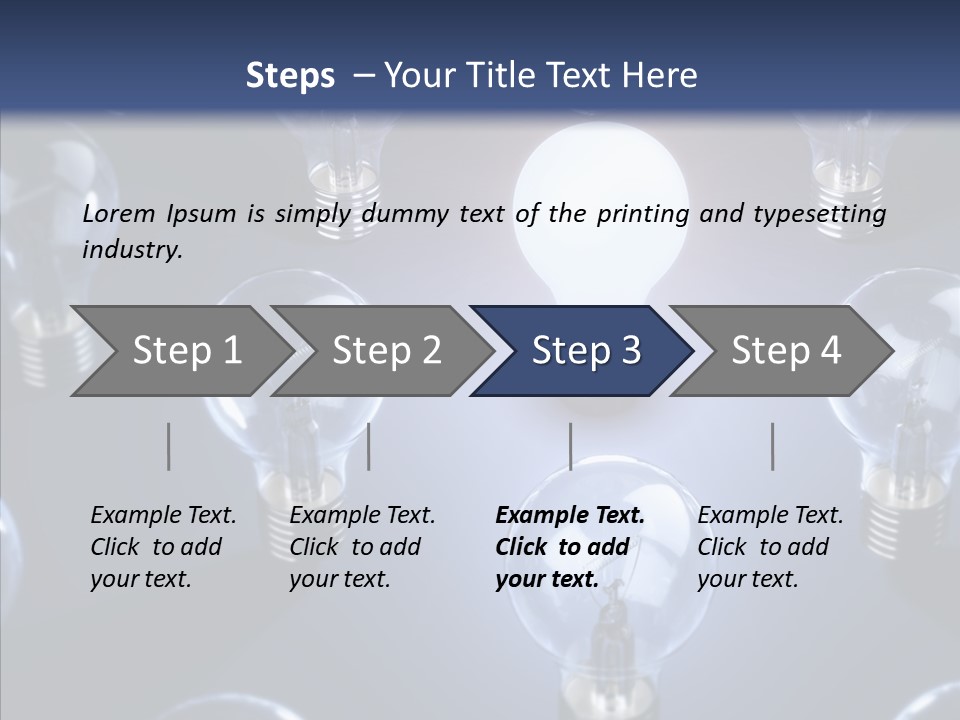 Steps – Your Title Text Here

Lorem Ipsum is simply dummy text of the printing and typesetting industry.

Step 1

Step 2

Step 3

Step 4

Example Text. Click to add your text.

Example Text. Click to add your text.

Example Text. Click to add your text.

Example Text. Click to add your text.